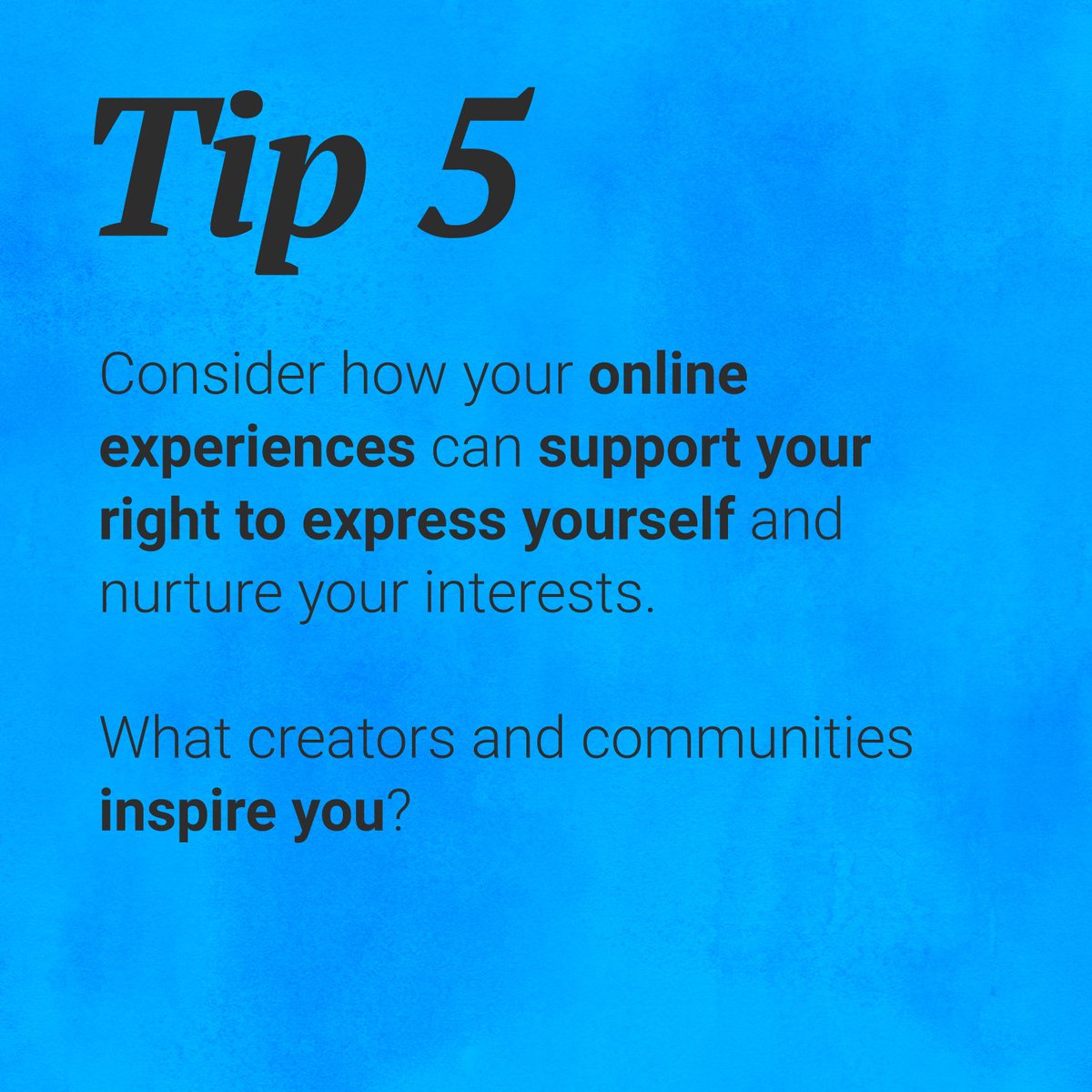 Tip 5

Consider how your online experiences can support your right to express yourself and nurture your interests.

What creators and communities inspire you?